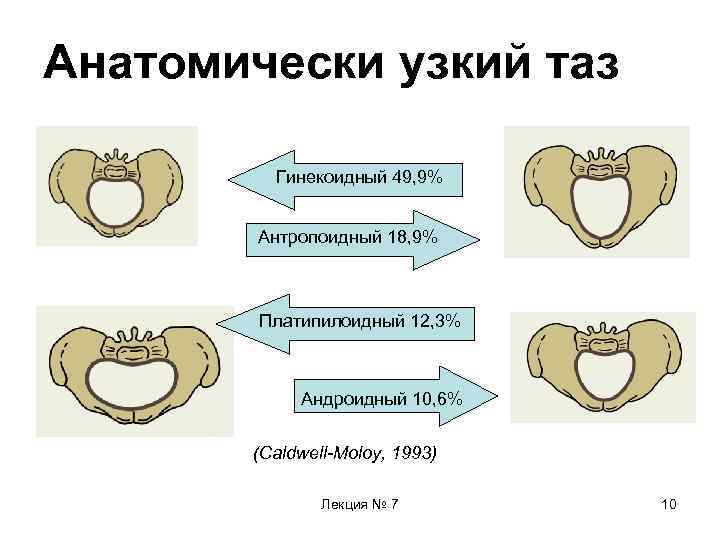 Анатомически узкий таз

Гинекоидный 49,9%

Антропоидный 18,9%

Платипилоидный 12,3%

Андроидный 10,6%

(Caldwell-Moloy, 1993)

Лекция № 7

10